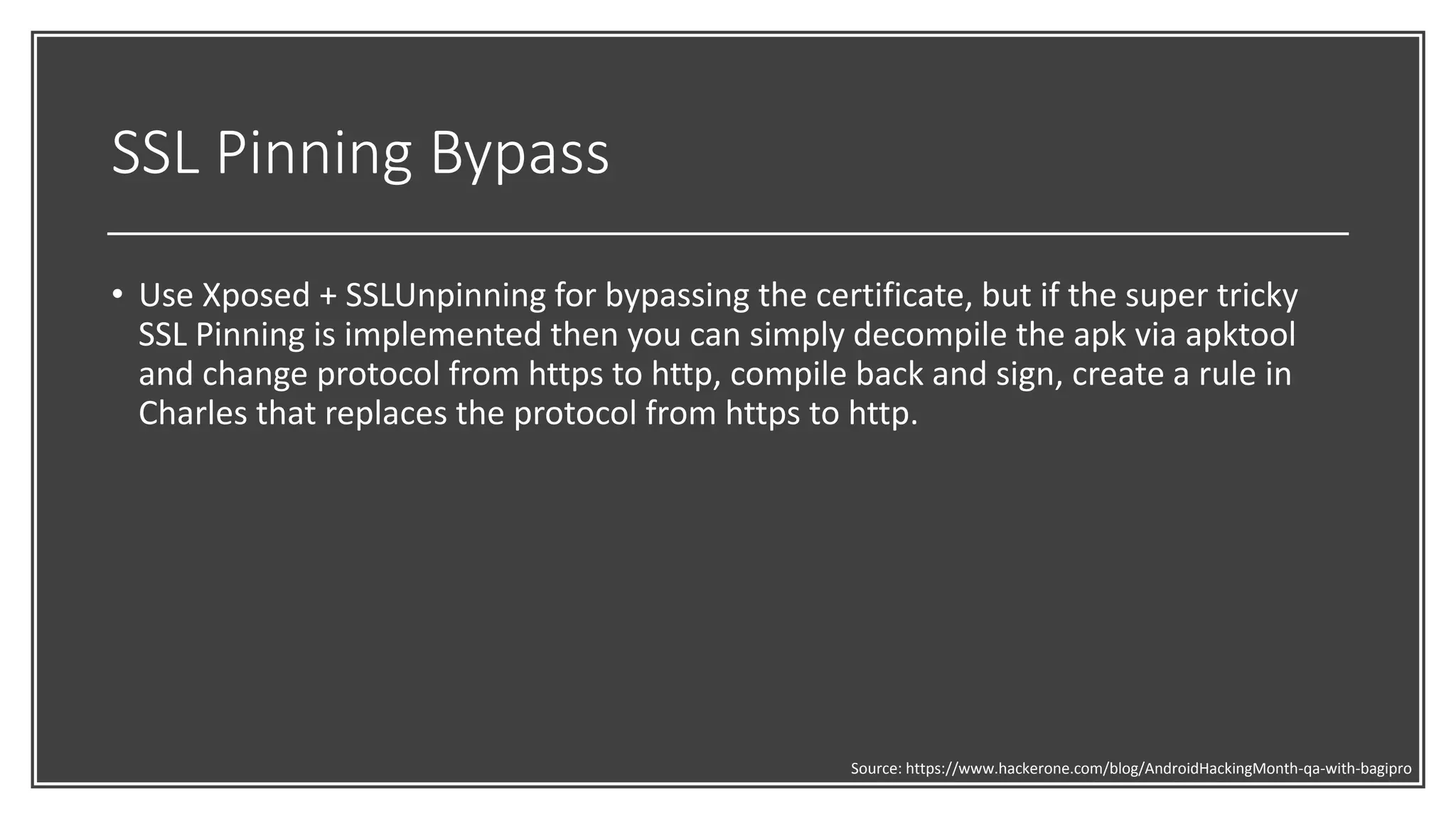 SSL Pinning Bypass

• Use Xposed + SSLUnpinning for bypassing the certificate, but if the super tricky SSL Pinning is implemented then you can simply decompile the apk via apktool and change protocol from https to http, compile back and sign, create a rule in Charles that replaces the protocol from https to http.

Source: https://www.hackerone.com/blog/AndroidHackingMonth-qa-with-bagipro